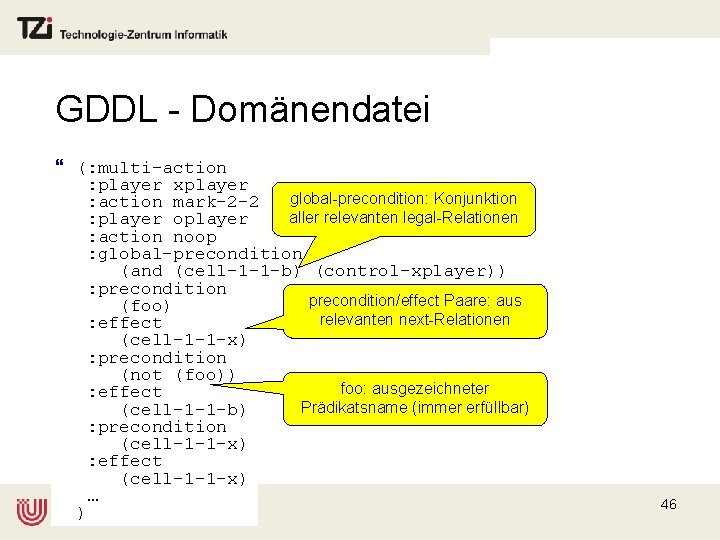 TZi Technologie-Zentrum Informatik

GDDL - Domänendatei

“ (:multi-action
:player xplayer
:action mark-2-2
:player oplayer
:action noop
:global-precondition
(and (cell-1-1-b) (control-xplayer))
:precondition
(foo)
:effect
(cell-1-1-x)
:precondition
(not (foo))
:effect
(cell-1-1-b)
:precondition
(cell-1-1-x)
:effect
(cell-1-1-x)
…
)

global-precondition: Konjunktion aller relevanten legal-Relationen

precondition/effect Paare: aus relevanten next-Relationen

foo: ausgezeichneter Prädikatsname (immer erfüllbar)

46